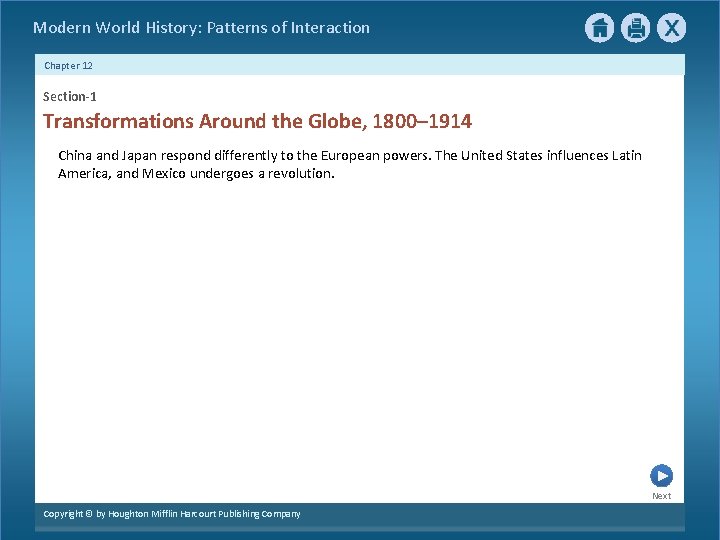 Modern World History: Patterns of Interaction

X

Chapter 12

Section-1

Transformations Around the Globe, 1800–1914

China and Japan respond differently to the European powers. The United States influences Latin America, and Mexico undergoes a revolution.

Next

Copyright © by Houghton Mifflin Harcourt Publishing Company